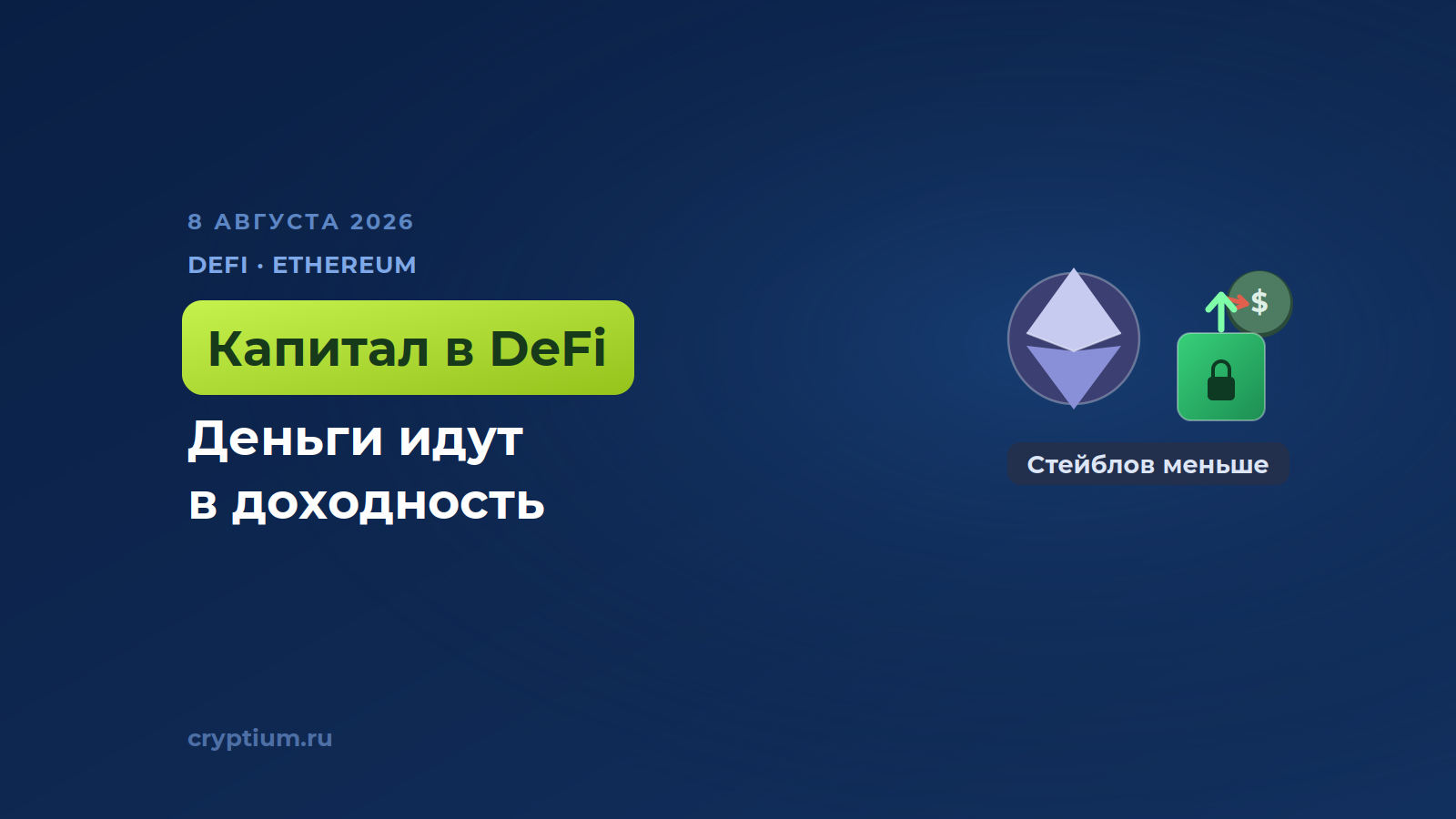 8 АВГУСТА 2026

DEFI · ETHEREUM

Капитал в DeFi

Деньги идут в доходность

$

Стейблов меньше

cryptium.ru